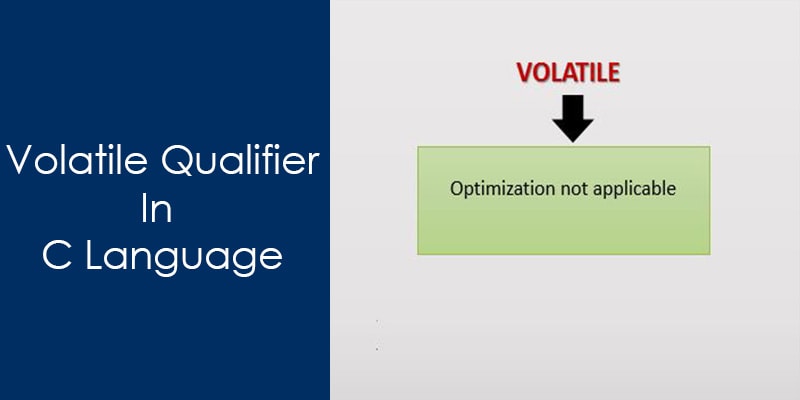 Volatile Qualifier
In
C Language

VOLATILE

Optimization not applicable